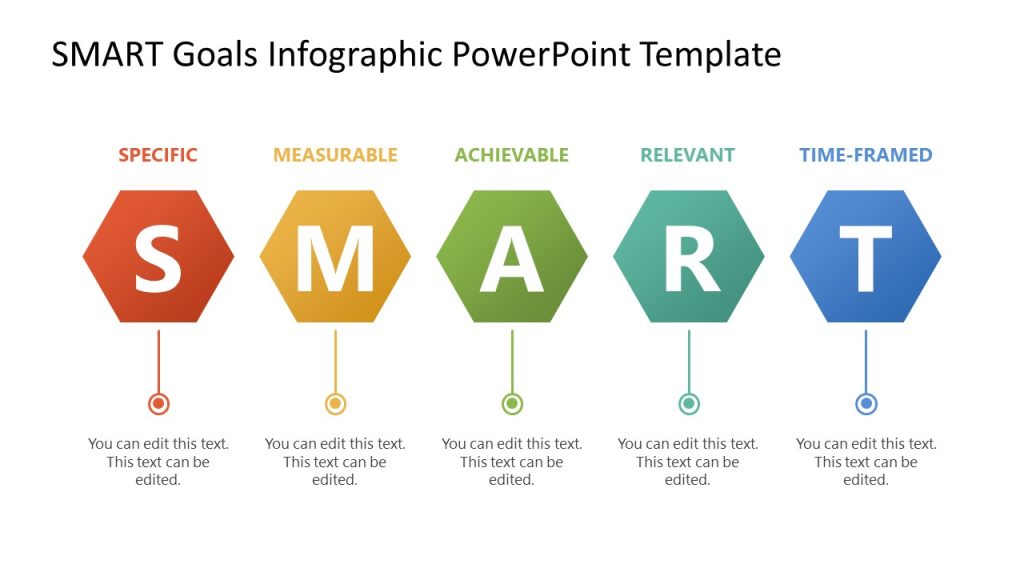 SMART Goals Infographic PowerPoint Template

SPECIFIC

S

You can edit this text. This text can be edited.

MEASURABLE

M

You can edit this text. This text can be edited.

ACHIEVABLE

A

You can edit this text. This text can be edited.

RELEVANT

R

You can edit this text. This text can be edited.

TIME-FRAMED

T

You can edit this text. This text can be edited.